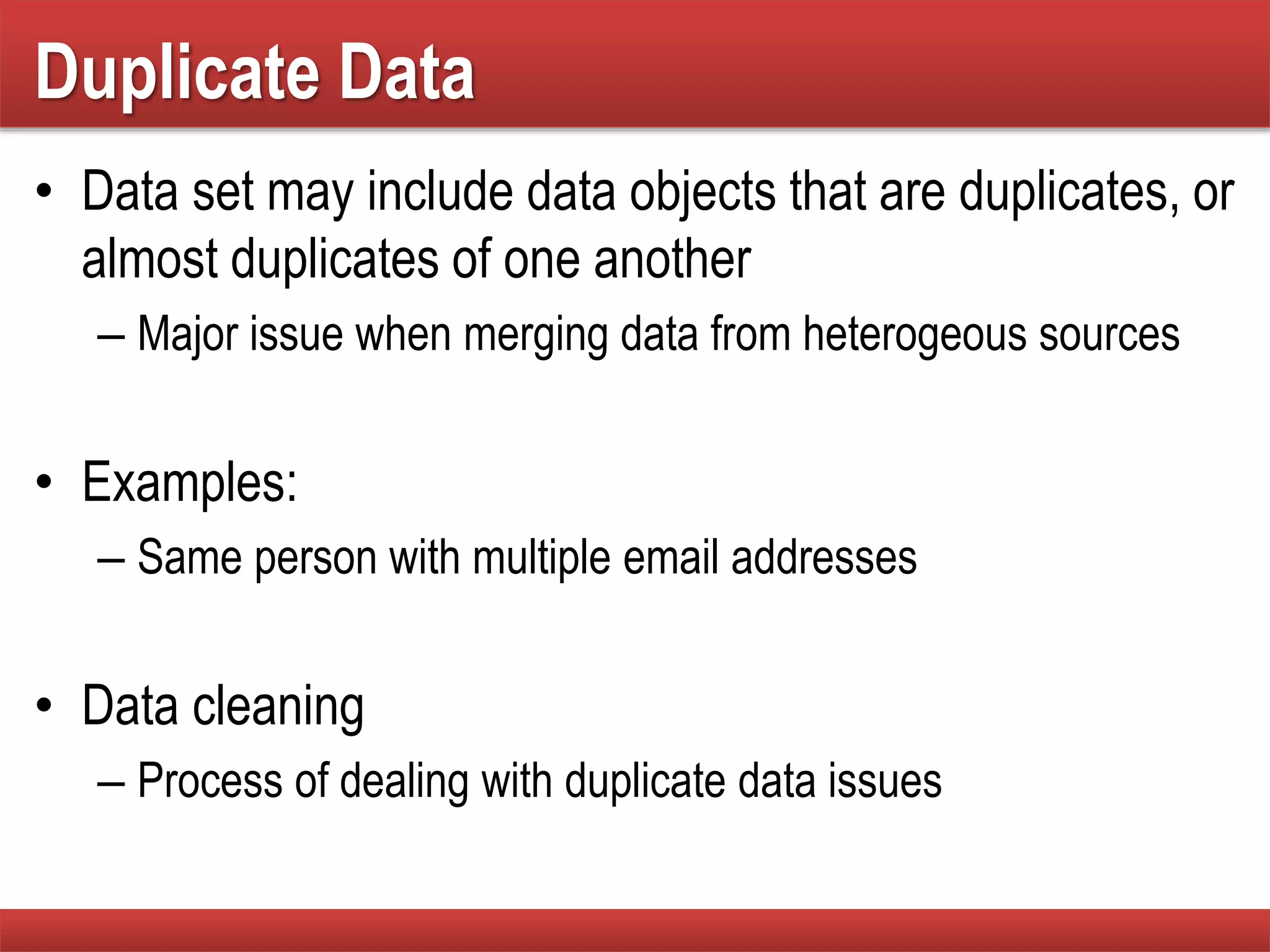 Duplicate Data

• Data set may include data objects that are duplicates, or almost duplicates of one another

– Major issue when merging data from heterogeous sources

• Examples:

– Same person with multiple email addresses

• Data cleaning

– Process of dealing with duplicate data issues